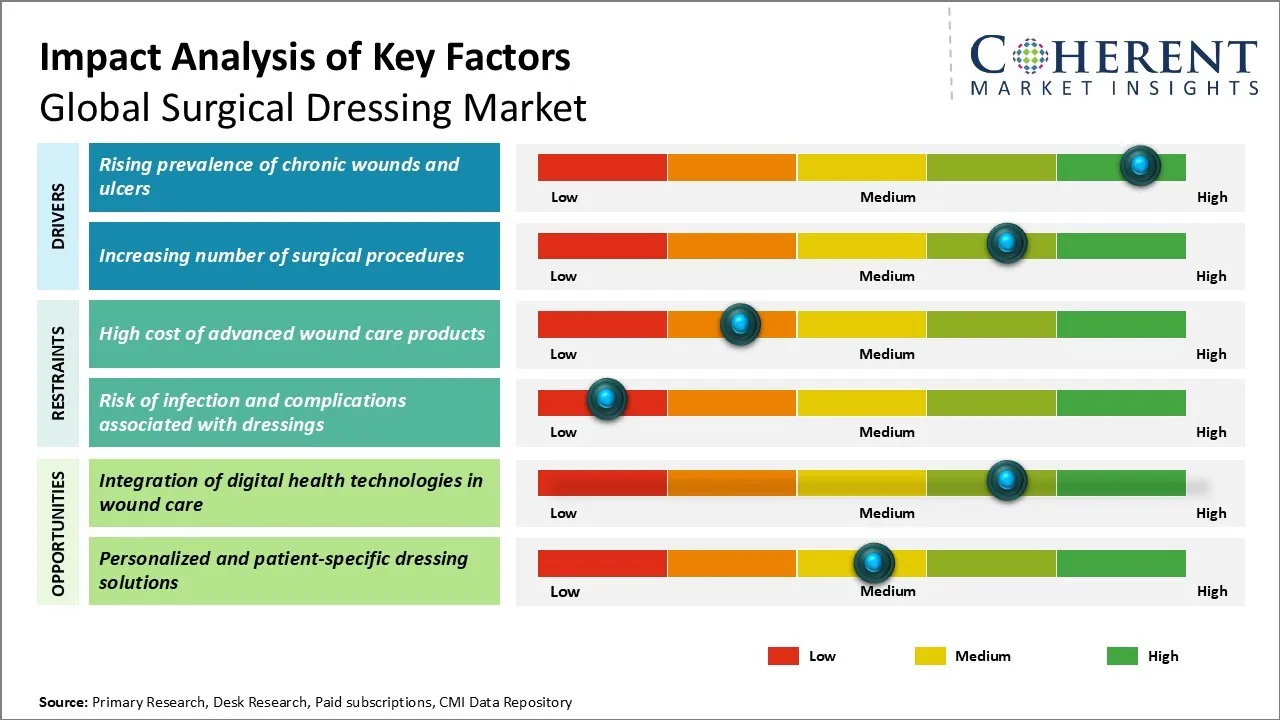 Impact Analysis of Key Factors
Global Surgical Dressing Market

COHERENT
MARKET INSIGHTS

DRIVERS

Rising prevalence of chronic wounds and ulcers

Low Medium High

Increasing number of surgical procedures

Low Medium High

RESTRAINTS

High cost of advanced wound care products

Low Medium High

Risk of infection and complications associated with dressings

Low Medium High

OPPORTUNITIES

Integration of digital health technologies in wound care

Low Medium High

Personalized and patient-specific dressing solutions

Low Medium High

Low Medium High

Source: Primary Research, Desk Research, Paid subscriptions, CMI Data Repository